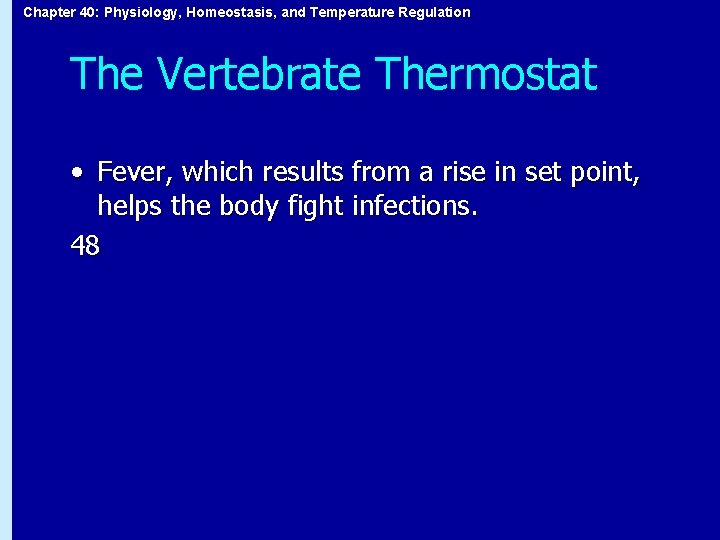 Chapter 40: Physiology, Homeostasis, and Temperature Regulation

The Vertebrate Thermostat

• Fever, which results from a rise in set point, helps the body fight infections.

48